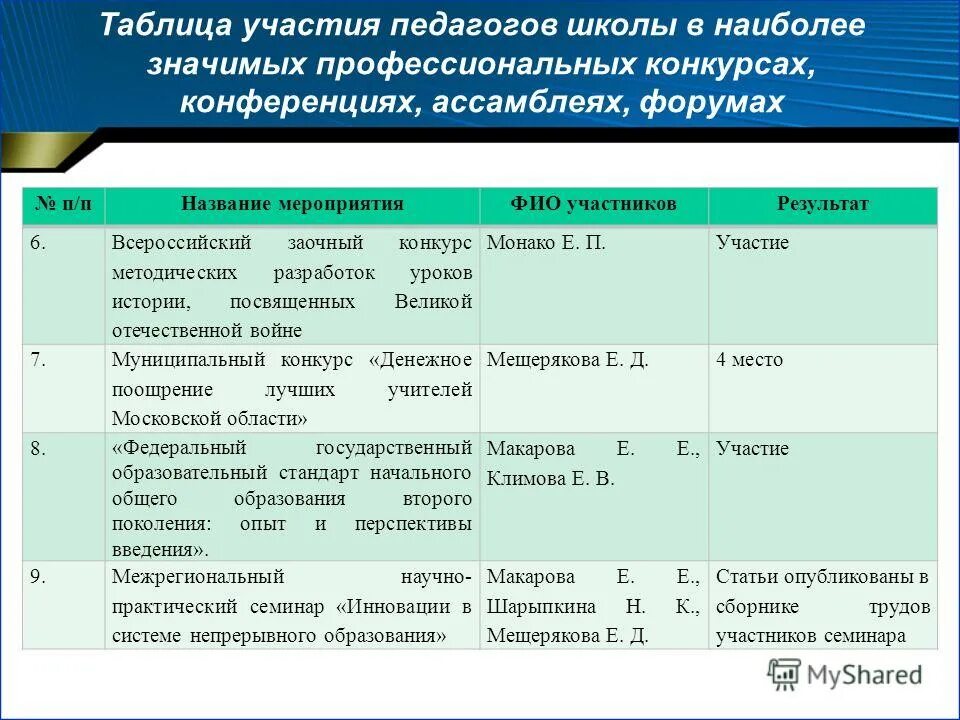 Таблица участия педагогов школы в наиболее значимых профессиональных конкурсах, конференциях, ассамблеях, форумах

| № п/п | Название мероприятия | ФИО участников | Результат |
|---|---|---|---|
| 6. | Всероссийский заочный конкурс методических разработок уроков истории, посвященных Великой отечественной войне | Монако Е. П. | Участие |
| 7. | Муниципальный конкурс «Денежное поощрение лучших учителей Московской области» | Мещерякова Е. Д. | 4 место |
| 8. | «Федеральный государственный образовательный стандарт начального общего образования второго поколения: опыт и перспективы введения». | Макарова Е. Е., Климова Е. В. | Участие |
| 9. | Межрегиональный научно-практический семинар «Инновации в системе непрерывного образования» | Макарова Е. Е., Шарыпкина Н. К., Мещерякова Е. Д. | Статьи опубликованы в сборнике трудов участников семинара |

MyShared